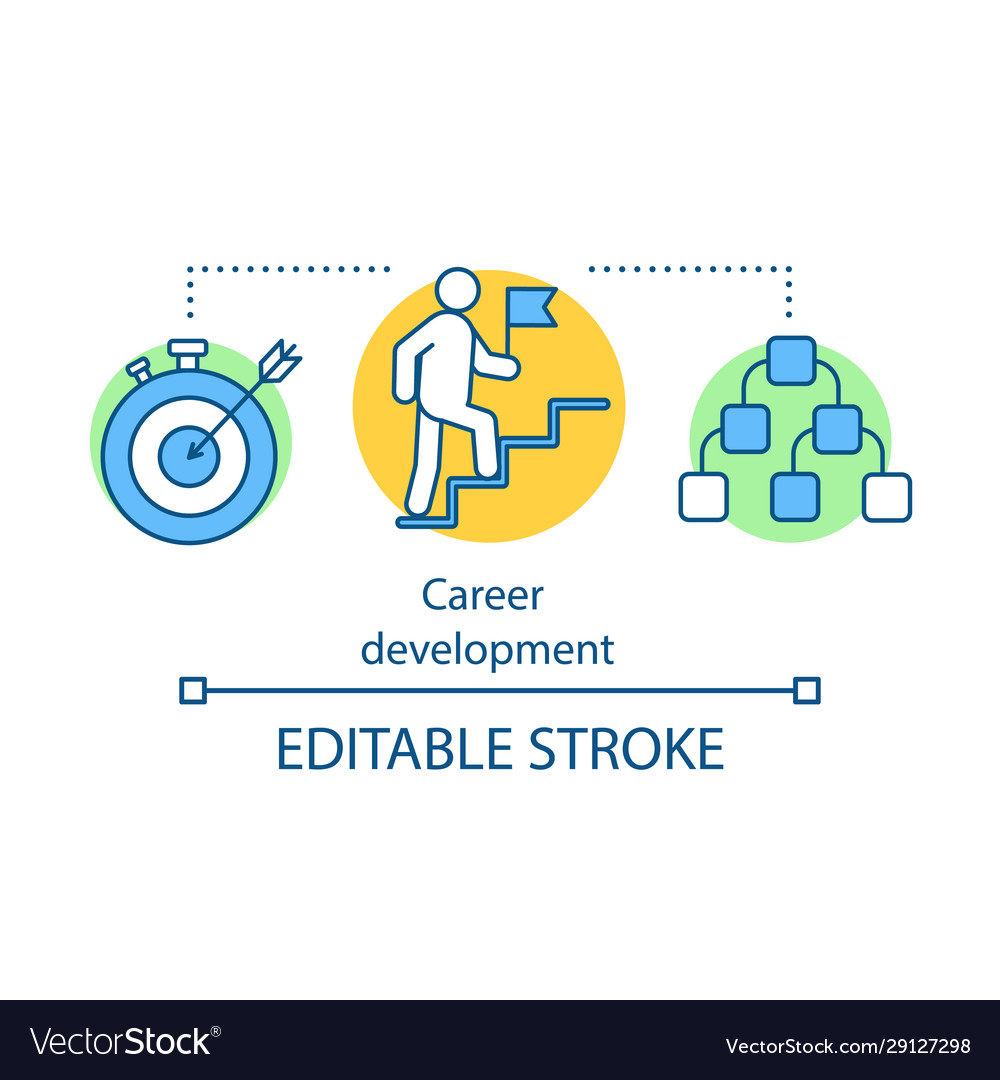 Career development

EDITABLE STROKE

VectorStock®

VectorStock.com/29127298